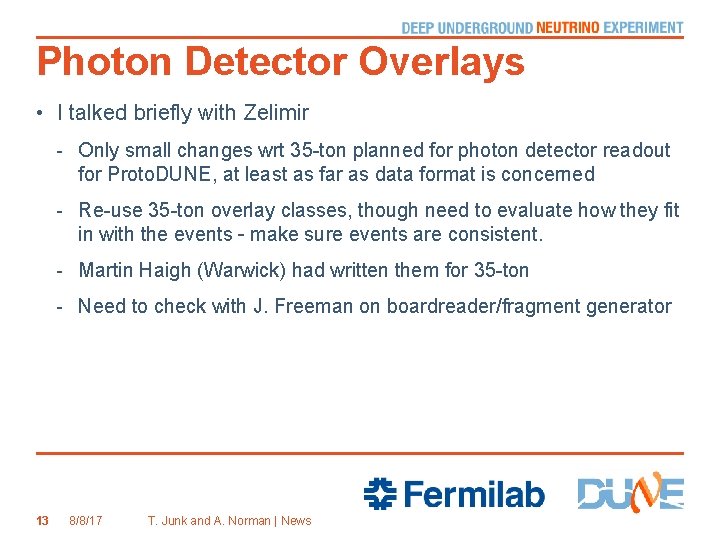 DEEP UNDERGROUND NEUTRINO EXPERIMENT

Photon Detector Overlays

• I talked briefly with Zelimir

- Only small changes wrt 35-ton planned for photon detector readout for ProtoDUNE, at least as far as data format is concerned

- Re-use 35-ton overlay classes, though need to evaluate how they fit in with the events - make sure events are consistent.

- Martin Haigh (Warwick) had written them for 35-ton

- Need to check with J. Freeman on boardreader/fragment generator

Fermilab DUNE

13 8/8/17 T. Junk and A. Norman | News